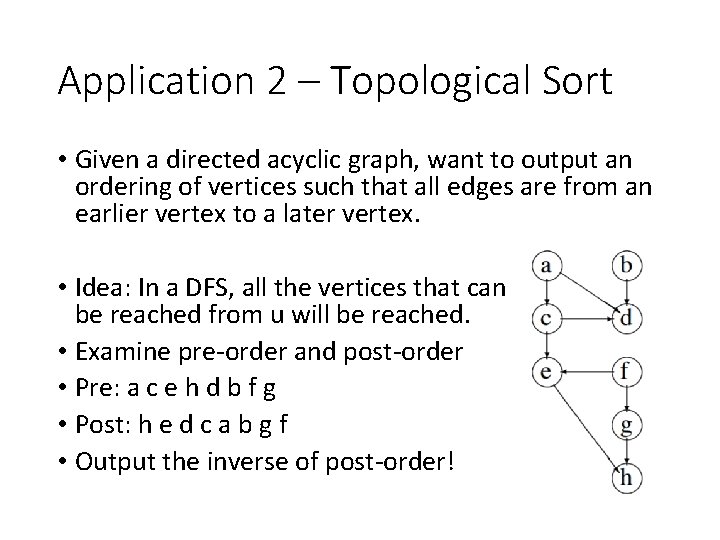 Application 2 – Topological Sort

• Given a directed acyclic graph, want to output an ordering of vertices such that all edges are from an earlier vertex to a later vertex.

• Idea: In a DFS, all the vertices that can be reached from u will be reached.
• Examine pre-order and post-order
• Pre: a c e h d b f g
• Post: h e d c a b g f
• Output the inverse of post-order!

a b c d e f g h